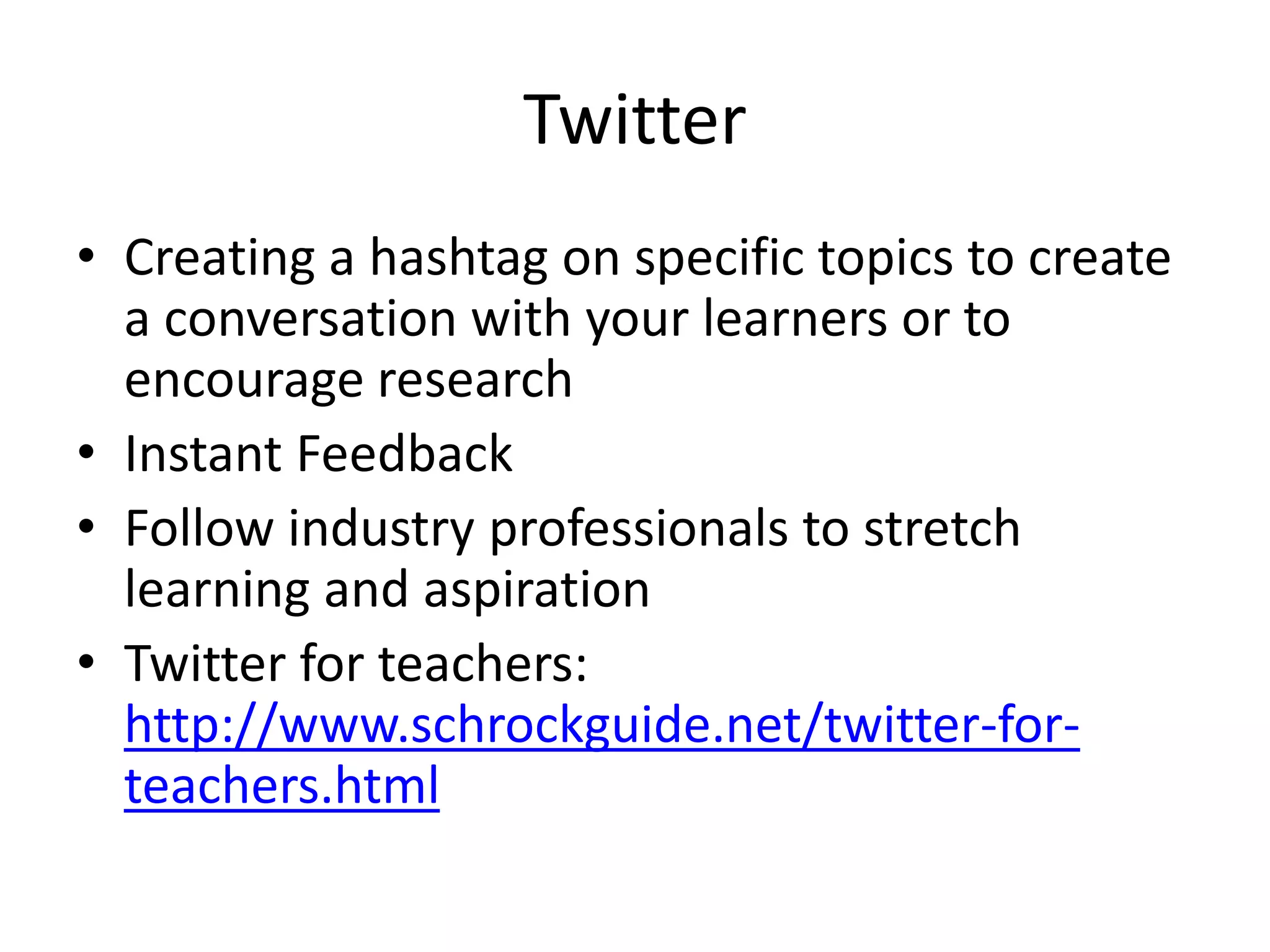 Twitter

• Creating a hashtag on specific topics to create a conversation with your learners or to encourage research
• Instant Feedback
• Follow industry professionals to stretch learning and aspiration
• Twitter for teachers: http://www.schrockguide.net/twitter-for-teachers.html